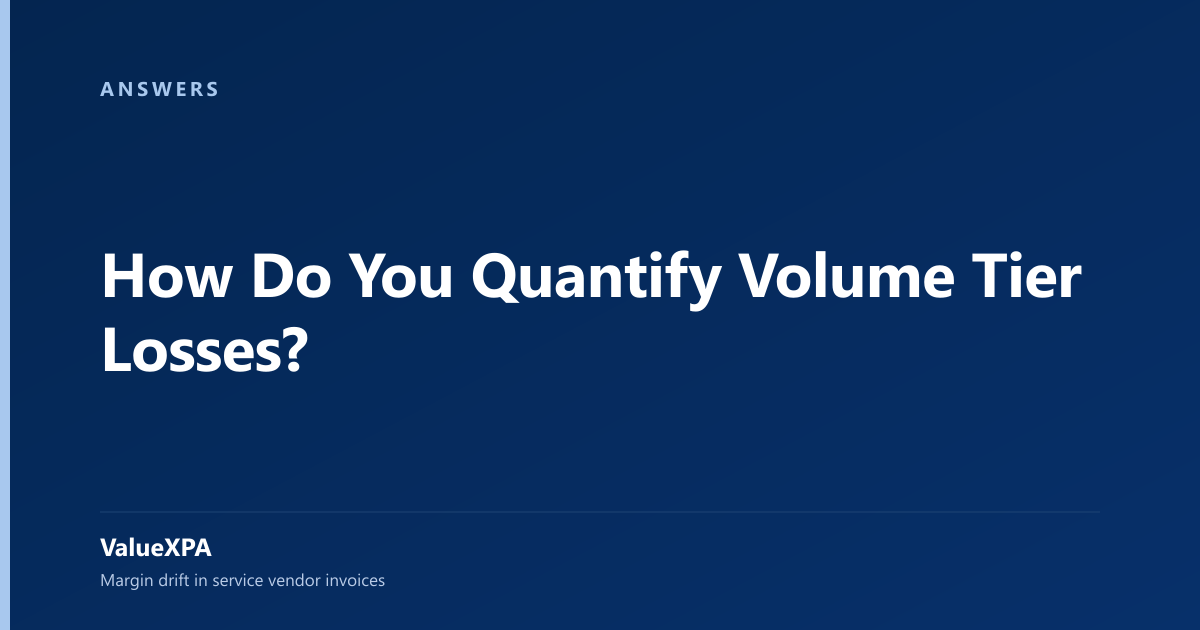 ANSWERS

How Do You Quantify Volume Tier Losses?

ValueXPA

Margin drift in service vendor invoices